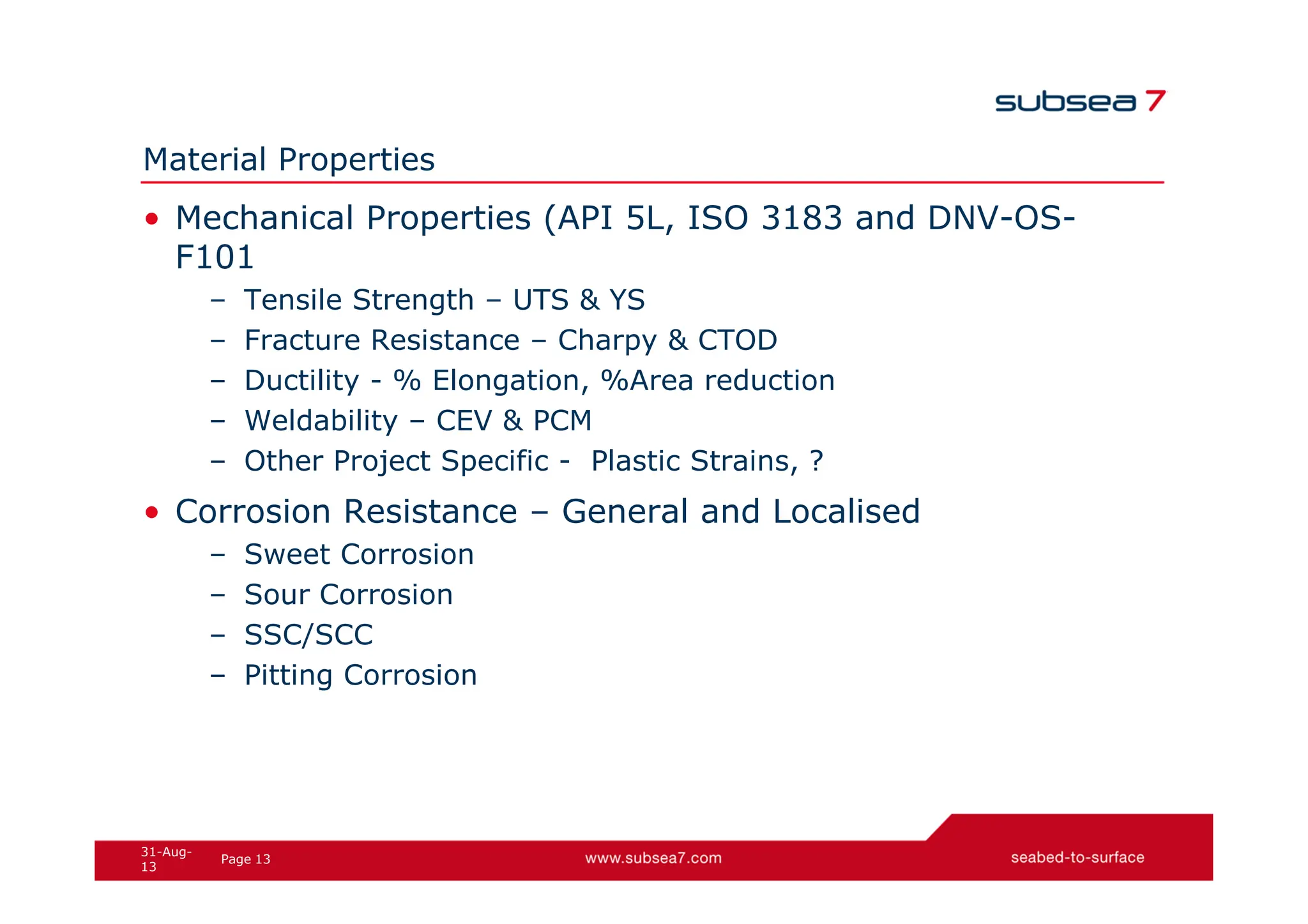 subsea 7

Material Properties

• Mechanical Properties (API 5L, ISO 3183 and DNV-OS-F101
  – Tensile Strength – UTS & YS
  – Fracture Resistance – Charpy & CTOD
  – Ductility - % Elongation, %Area reduction
  – Weldability – CEV & PCM
  – Other Project Specific - Plastic Strains, ?

• Corrosion Resistance – General and Localised
  – Sweet Corrosion
  – Sour Corrosion
  – SSC/SCC
  – Pitting Corrosion

31-Aug-13 Page 13 www.subsea7.com seabed-to-surface